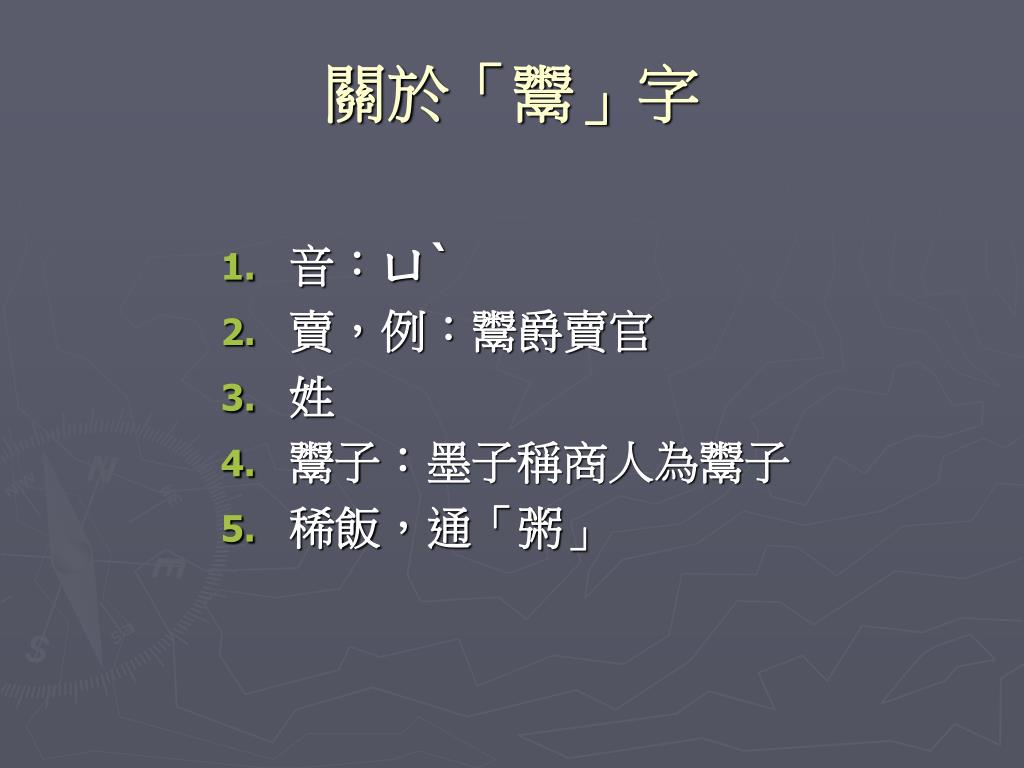 關於「鬻」字

1. 音：ㄩˋ
2. 賣，例：鬻爵賣官
3. 姓
4. 鬻子：墨子稱商人為鬻子
5. 稀飯，通「粥」